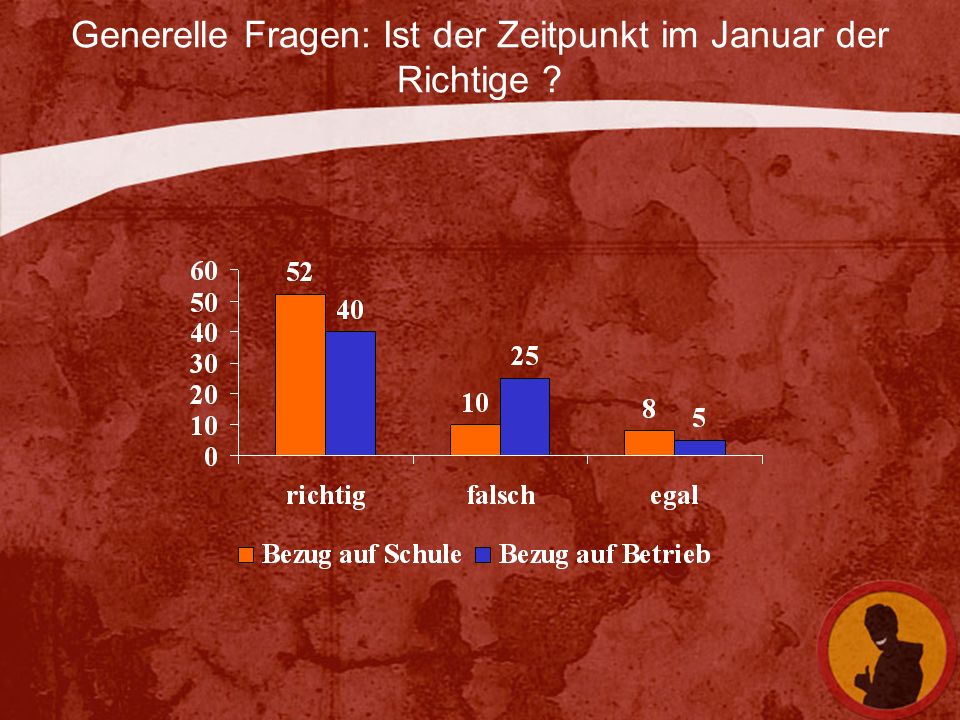 Generelle Fragen: Ist der Zeitpunkt im Januar der Richtige ?

60
50
40
30
20
10
0

52
40
10
25
8
5

richtig
falsch
egal

Bezug auf Schule
Bezug auf Betrieb